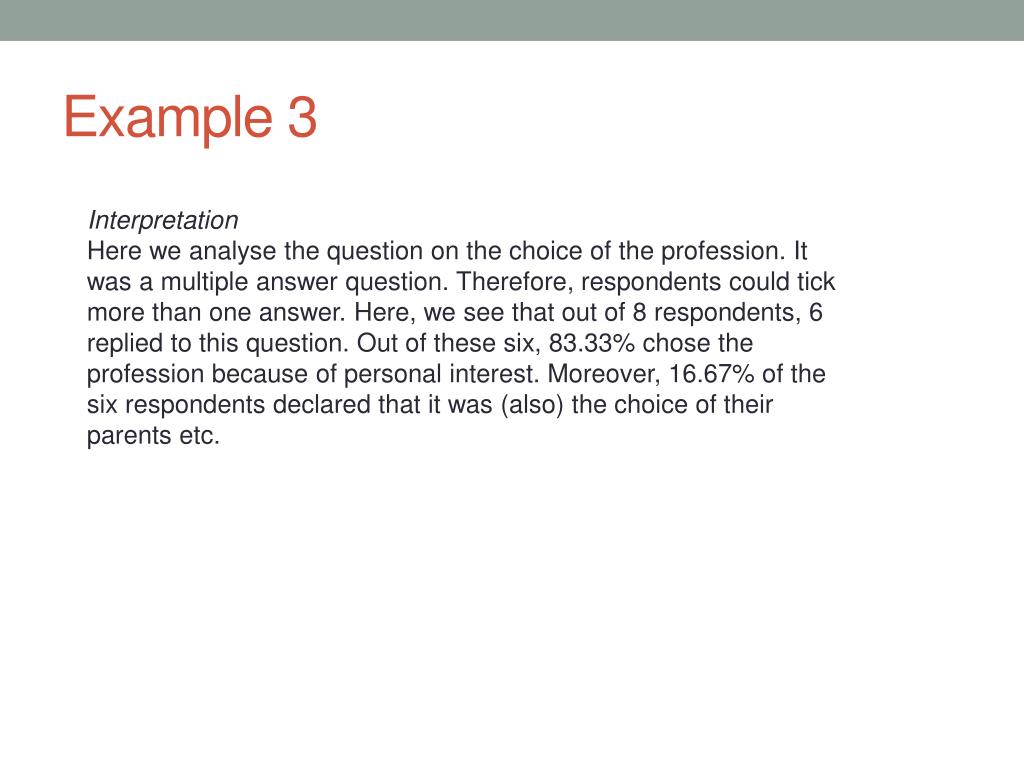 Example 3

Interpretation
Here we analyse the question on the choice of the profession. It was a multiple answer question. Therefore, respondents could tick more than one answer. Here, we see that out of 8 respondents, 6 replied to this question. Out of these six, 83.33% chose the profession because of personal interest. Moreover, 16.67% of the six respondents declared that it was (also) the choice of their parents etc.